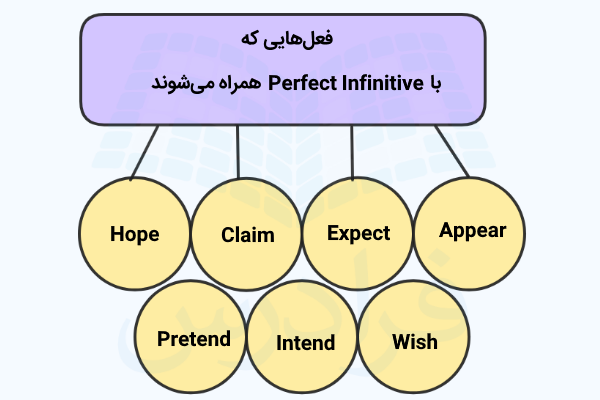 فعل‌هایی که
با Perfect Infinitive همراه می‌شوند

Hope
Claim
Expect
Appear
Pretend
Intend
Wish